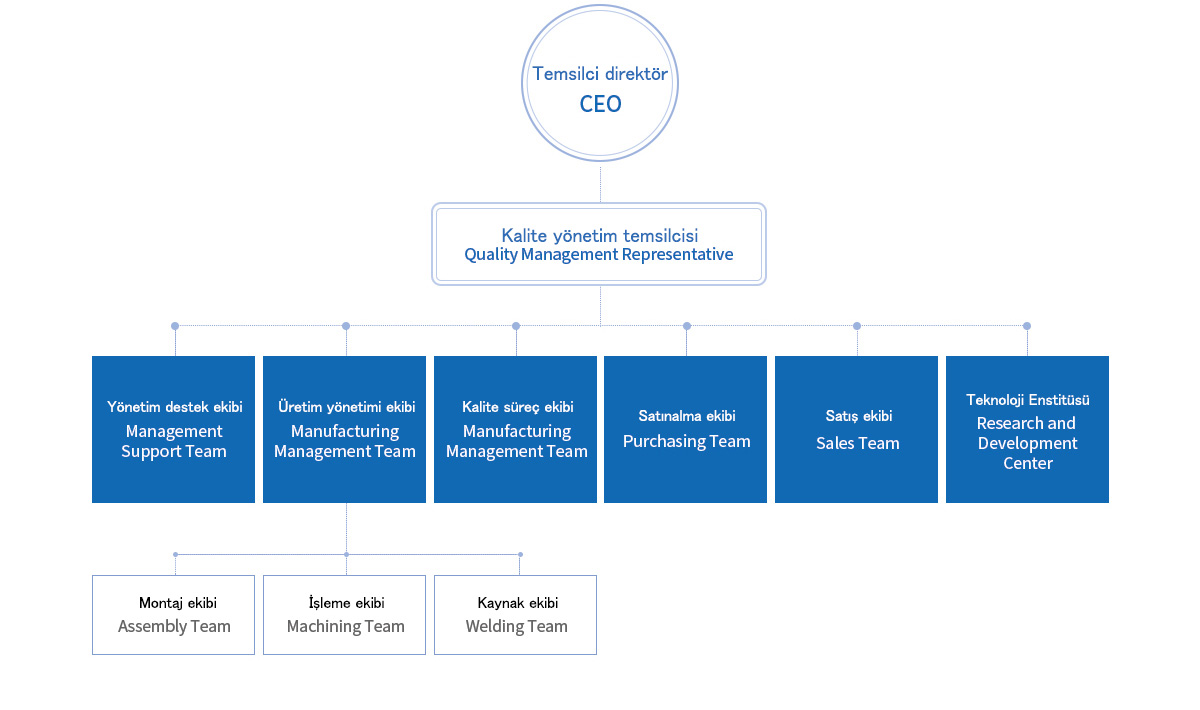 Temsilci direktör
CEO

Kalite yönetim temsilcisi
Quality Management Representative

Yönetim destek ekibi
Management Support Team

Üretim yönetimi ekibi
Manufacturing Management Team

Kalite süreç ekibi
Manufacturing Management Team

Satınalma ekibi
Purchasing Team

Satış ekibi
Sales Team

Teknoloji Enstitüsü
Research and Development Center

Montaj ekibi
Assembly Team

İşleme ekibi
Machining Team

Kaynak ekibi
Welding Team